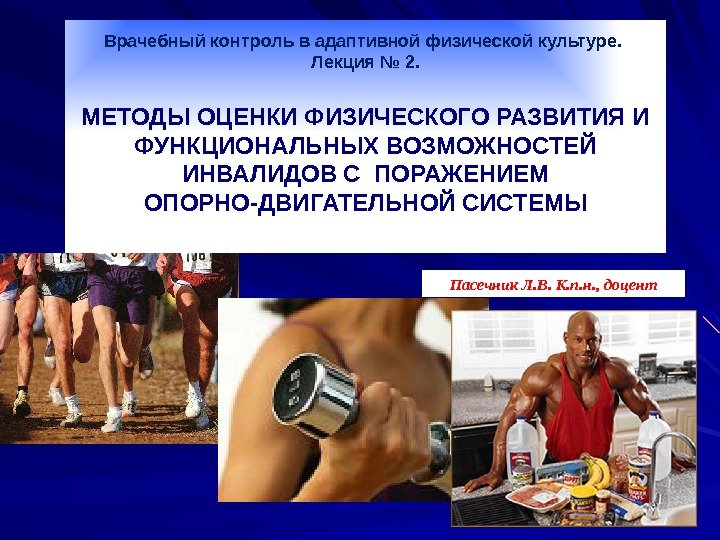 Врачебный контроль в адаптивной физической культуре. Лекция № 2.

МЕТОДЫ ОЦЕНКИ ФИЗИЧЕСКОГО РАЗВИТИЯ И ФУНКЦИОНАЛЬНЫХ ВОЗМОЖНОСТЕЙ ИНВАЛИДОВ С ПОРАЖЕНИЕМ ОПОРНО-ДВИГАТЕЛЬНОЙ СИСТЕМЫ

Пасечник Л.В. К.п.н., доцент